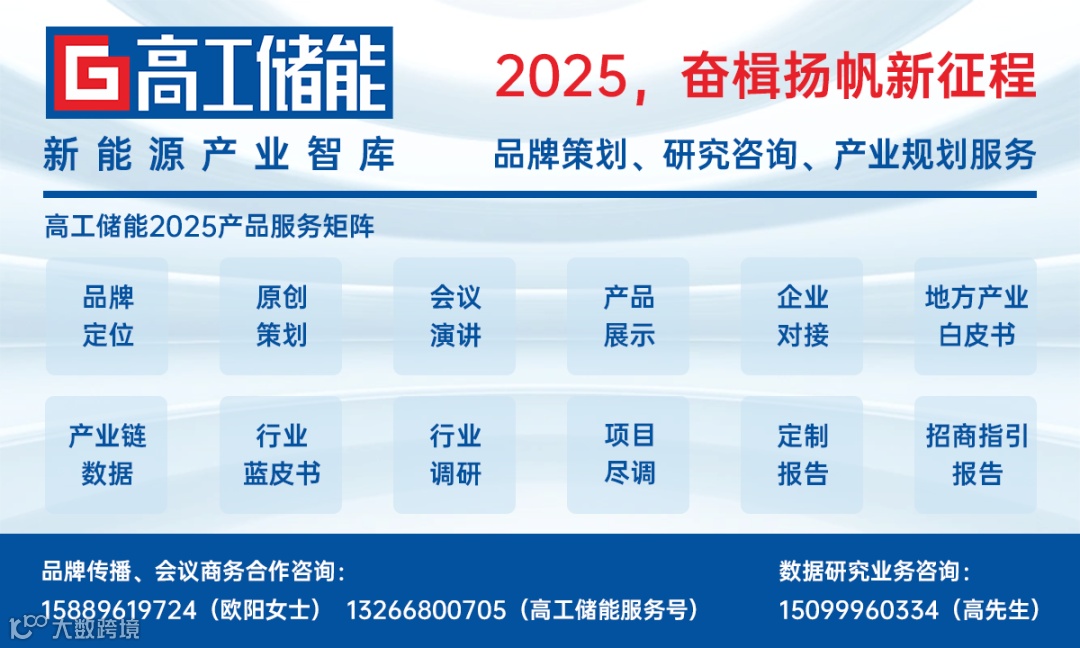 G 高工储能

新能源产业智库

2025，奋楫扬帆新征程

品牌策划、研究咨询、产业规划服务

高工储能2025产品服务矩阵

品牌定位

原创策划

会议演讲

产品展示

企业对接

地方产业白皮书

产业链数据

行业蓝皮书

行业调研

项目尽调

定制报告

招商指引报告

品牌传播、会议商务合作咨询：

15889619724（欧阳女士） 13266800705（高工储能服务号）

数据研究业务咨询：

15099960334（高先生）

大数跨境